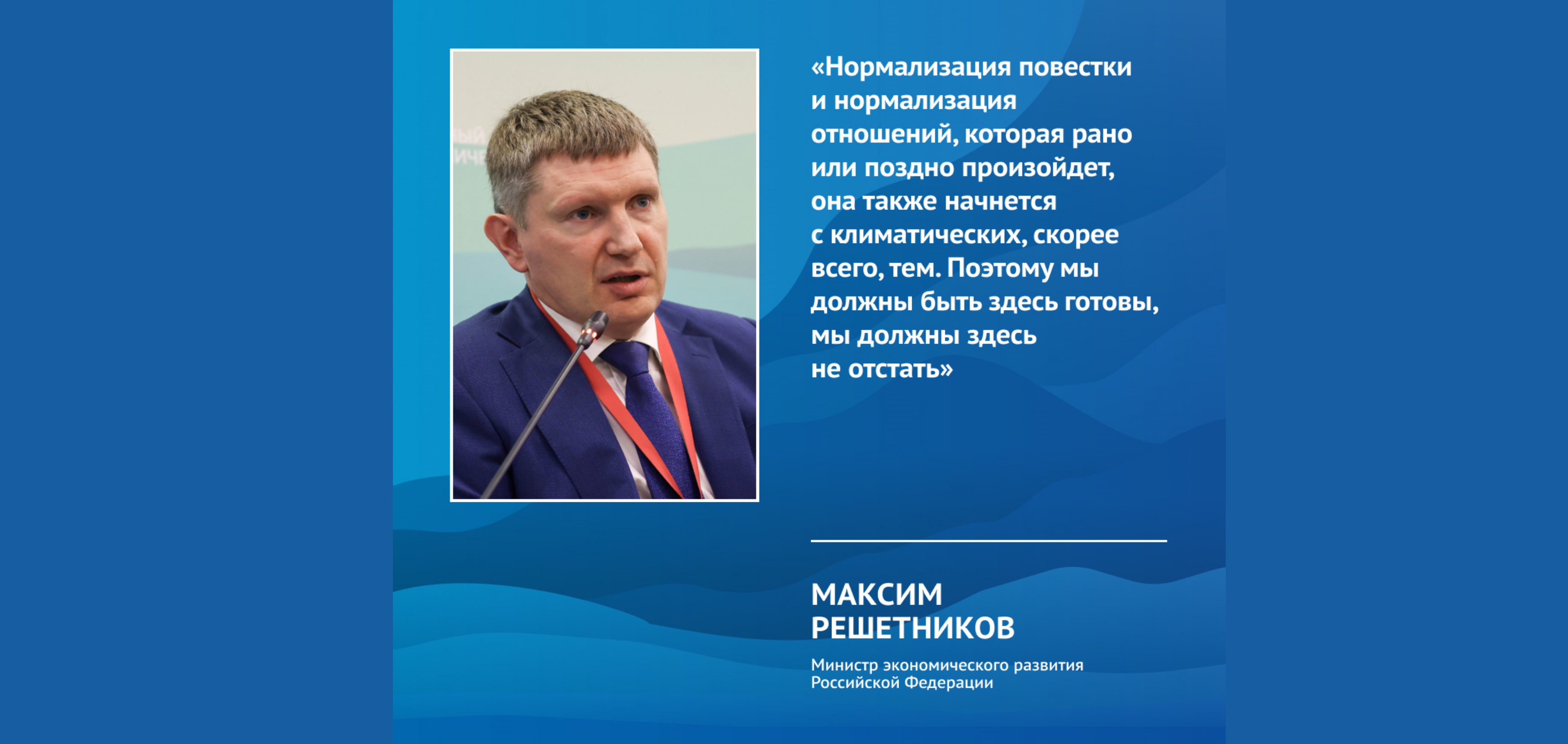 «Нормализация повестки и нормализация отношений, которая рано или поздно произойдет, она также начнется с климатических, скорее всего, тем. Поэтому мы должны быть здесь готовы, мы должны здесь не отстать»

МАКСИМ РЕШЕТНИКОВ

Министр экономического развития Российской Федерации